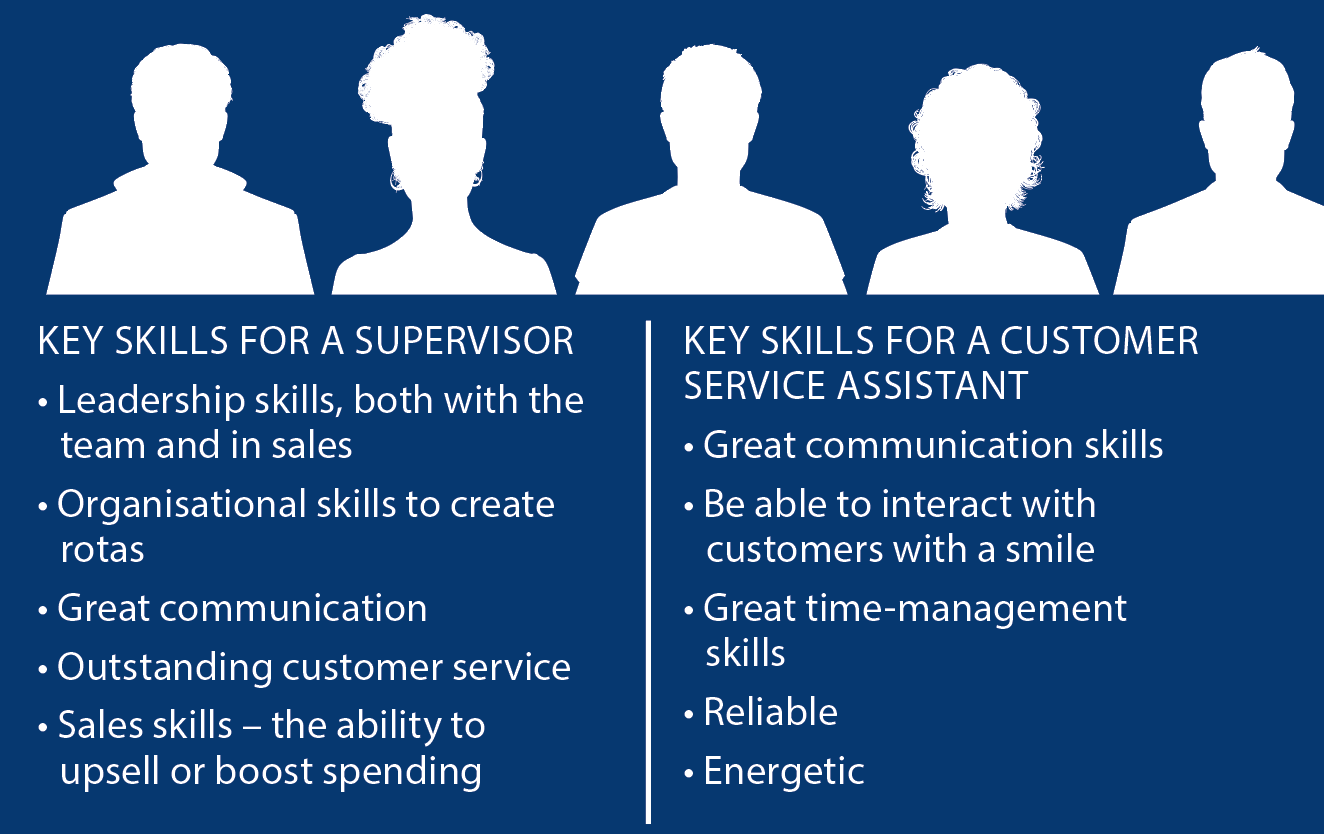 KEY SKILLS FOR A SUPERVISOR

• Leadership skills, both with the team and in sales

• Organisational skills to create rotas

• Great communication

• Outstanding customer service

• Sales skills – the ability to upsell or boost spending

KEY SKILLS FOR A CUSTOMER SERVICE ASSISTANT

• Great communication skills

• Be able to interact with customers with a smile

• Great time-management skills

• Reliable

• Energetic